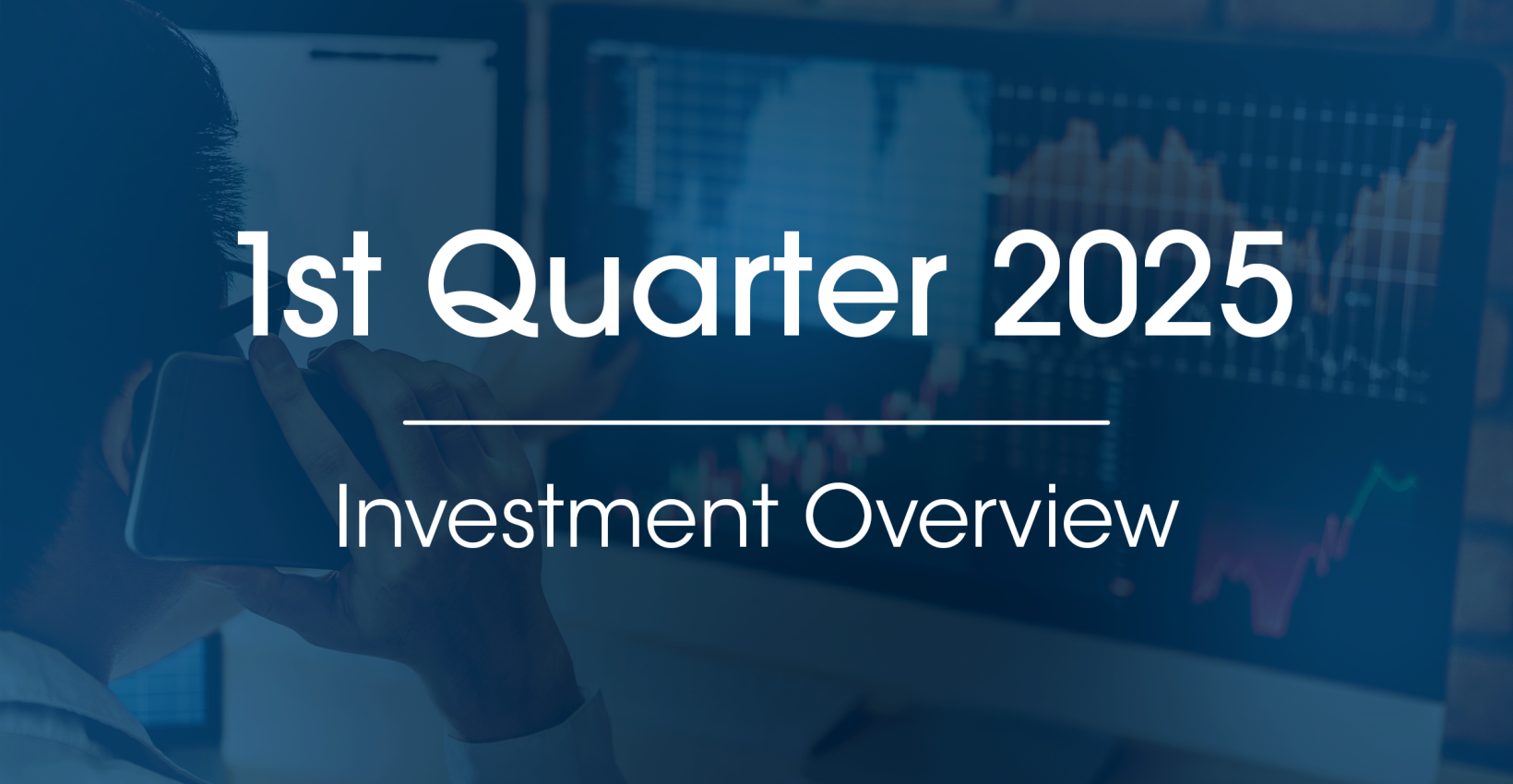 1st Quarter 2025

Investment Overview